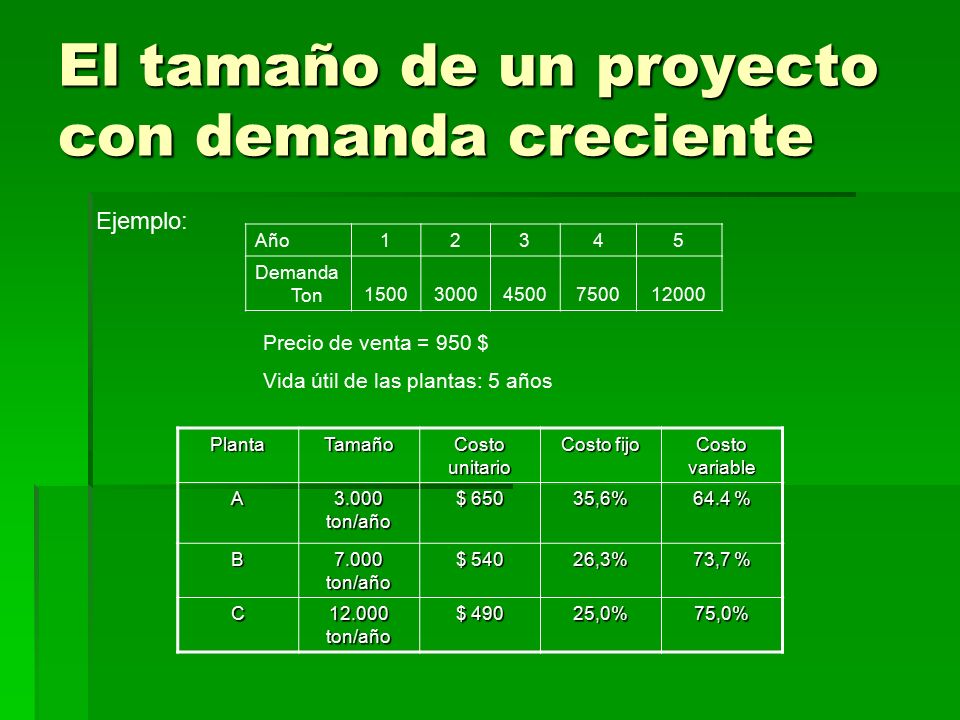 El tamaño de un proyecto con demanda creciente

Ejemplo:

| Año | 1 | 2 | 3 | 4 | 5 |
|---|---|---|---|---|---|
| Demanda Ton | 1500 | 3000 | 4500 | 7500 | 12000 |

Precio de venta = 950 $

Vida útil de las plantas: 5 años

| Planta | Tamaño | Costo unitario | Costo fijo | Costo variable |
|---|---|---|---|---|
| A | 3.000 ton/año | $ 650 | 35,6% | 64.4 % |
| B | 7.000 ton/año | $ 540 | 26,3% | 73,7 % |
| C | 12.000 ton/año | $ 490 | 25,0% | 75,0% |